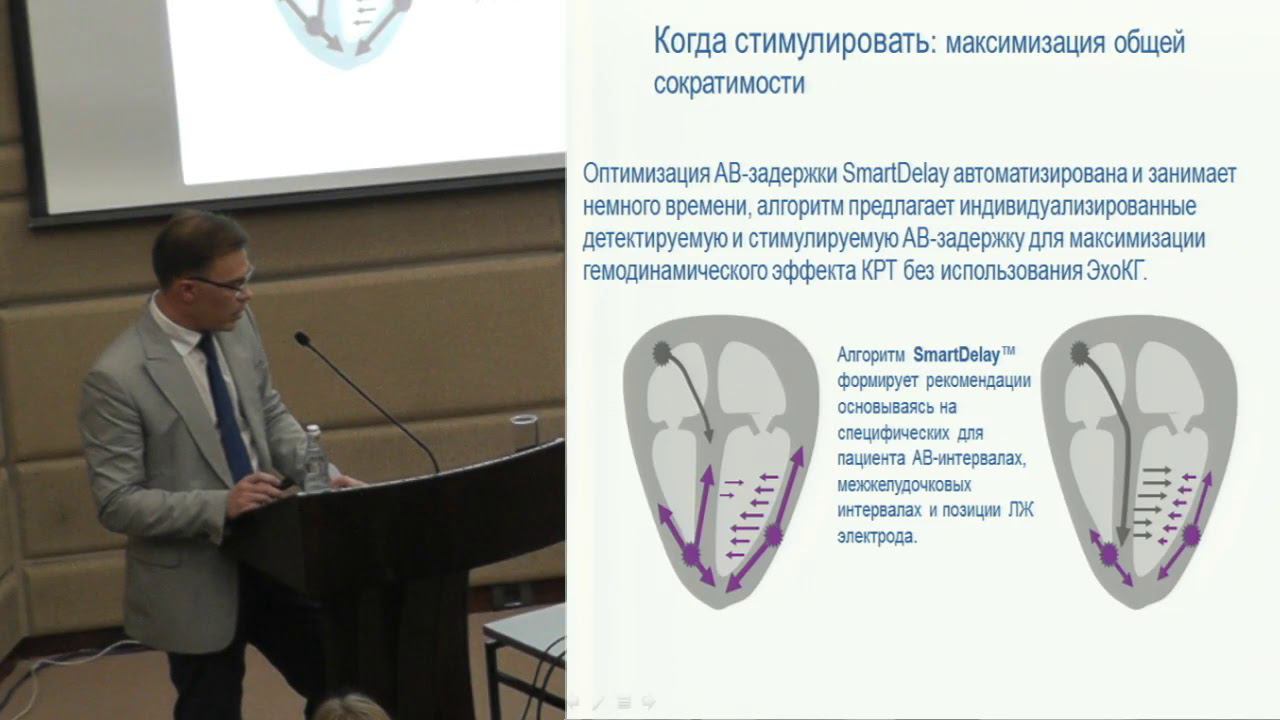 Когда стимулировать: максимизация общей сократимости

Оптимизация АВ-задержки SmartDelay автоматизирована и занимает немного времени, алгоритм предлагает индивидуализированные детектируемую и стимулируемую АВ-задержку для максимизации гемодинамического эффекта КРТ без использования ЭхоКГ.

Алгоритм SmartDelay™ формирует рекомендации основываясь на специфических для пациента АВ-интервалах, межжелудочковых интервалах и позиции ЛЖ электрода.